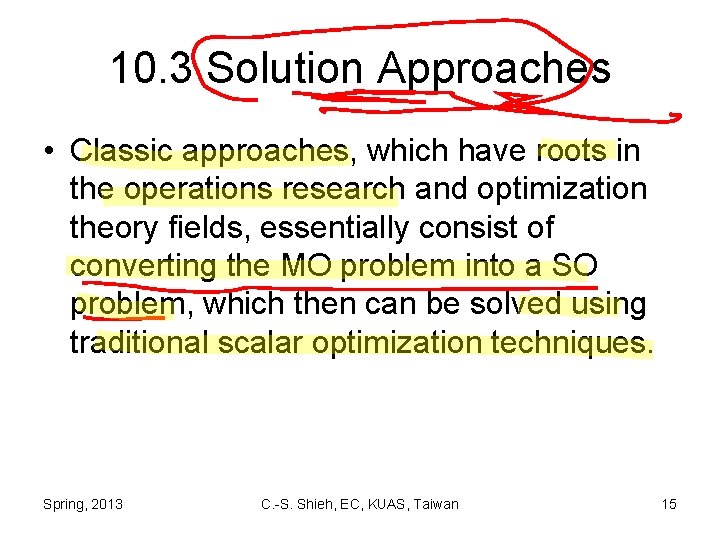 10.3 Solution Approaches

• Classic approaches, which have roots in the operations research and optimization theory fields, essentially consist of converting the MO problem into a SO problem, which then can be solved using traditional scalar optimization techniques.

Spring, 2013

C.-S. Shieh, EC, KUAS, Taiwan

15